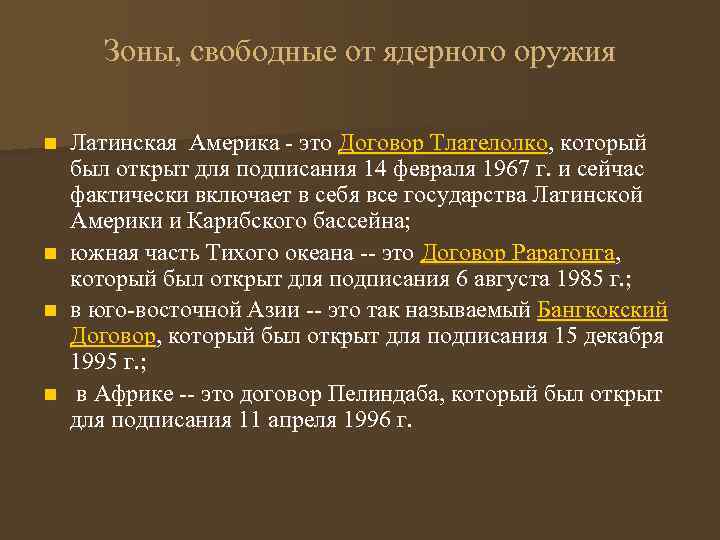 Зоны, свободные от ядерного оружия

Латинская Америка - это Договор Тлателолко, который был открыт для подписания 14 февраля 1967 г. и сейчас фактически включает в себя все государства Латинской Америки и Карибского бассейна;

южная часть Тихого океана -- это Договор Раратонга, который был открыт для подписания 6 августа 1985 г.;

в юго-восточной Азии -- это так называемый Бангкокский Договор, который был открыт для подписания 15 декабря 1995 г.;

в Африке -- это договор Пелиндаба, который был открыт для подписания 11 апреля 1996 г.